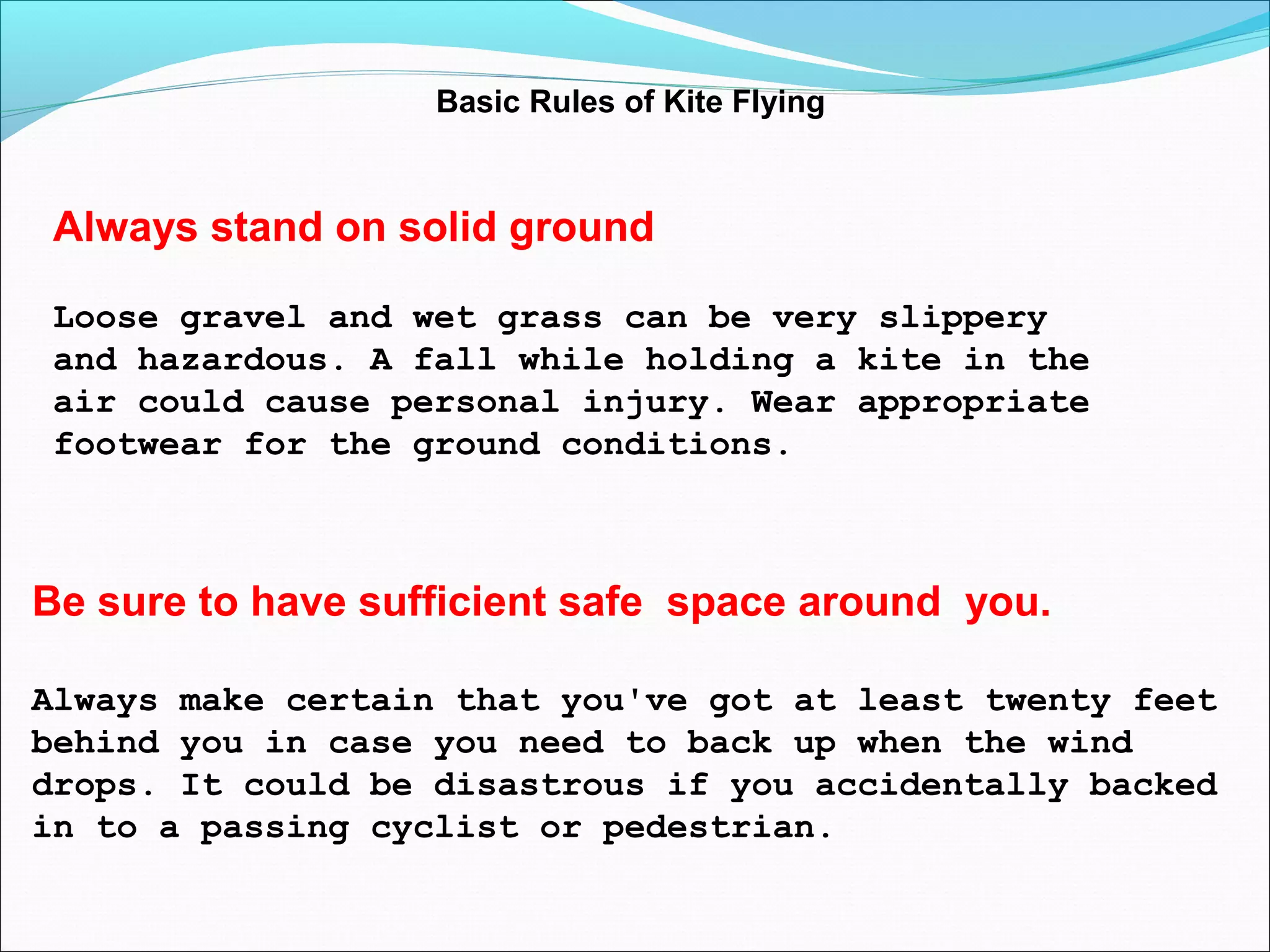 Basic Rules of Kite Flying

Always stand on solid ground

Loose gravel and wet grass can be very slippery and hazardous. A fall while holding a kite in the air could cause personal injury. Wear appropriate footwear for the ground conditions.

Be sure to have sufficient safe space around you.

Always make certain that you've got at least twenty feet behind you in case you need to back up when the wind drops. It could be disastrous if you accidentally backed in to a passing cyclist or pedestrian.